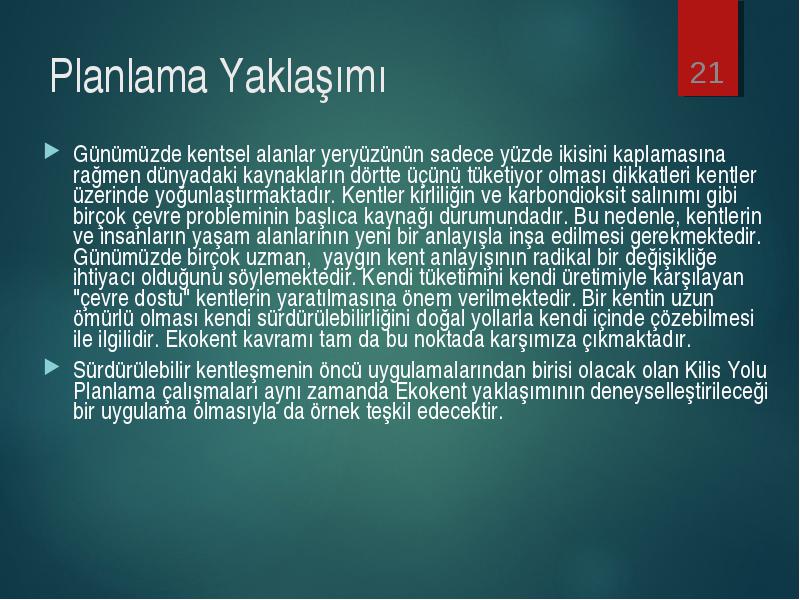 Planlama Yaklaşımı

21

Günümüzde kentsel alanlar yeryüzünün sadece yüzde ikisini kaplamasına rağmen dünyadaki kaynakların dörtte üçünü tüketiyor olması dikkatleri kentler üzerinde yoğunlaştırmaktadır. Kentler kirliliğin ve karbondioksit salınımı gibi birçok çevre probleminin başlıca kaynağı durumundadır. Bu nedenle, kentlerin ve insanların yaşam alanlarının yeni bir anlayışla inşa edilmesi gerekmektedir. Günümüzde birçok uzman, yaygın kent anlayışının radikal bir değişikliğe ihtiyacı olduğunu söylemektedir. Kendi tüketimini kendi üretimiyle karşılayan "çevre dostu" kentlerin yaratılmasına önem verilmektedir. Bir kentin uzun ömürlü olması kendi sürdürülebilirliğini doğal yollarla kendi içinde çözebilmesi ile ilgilidir. Ekokent kavramı tam da bu noktada karşımıza çıkmaktadır.

Sürdürülebilir kentleşmenin öncü uygulamalarından birisi olacak olan Kilis Yolu Planlama çalışmaları aynı zamanda Ekokent yaklaşımının deneyselleştirileceği bir uygulama olmasıyla da örnek teşkil edecektir.